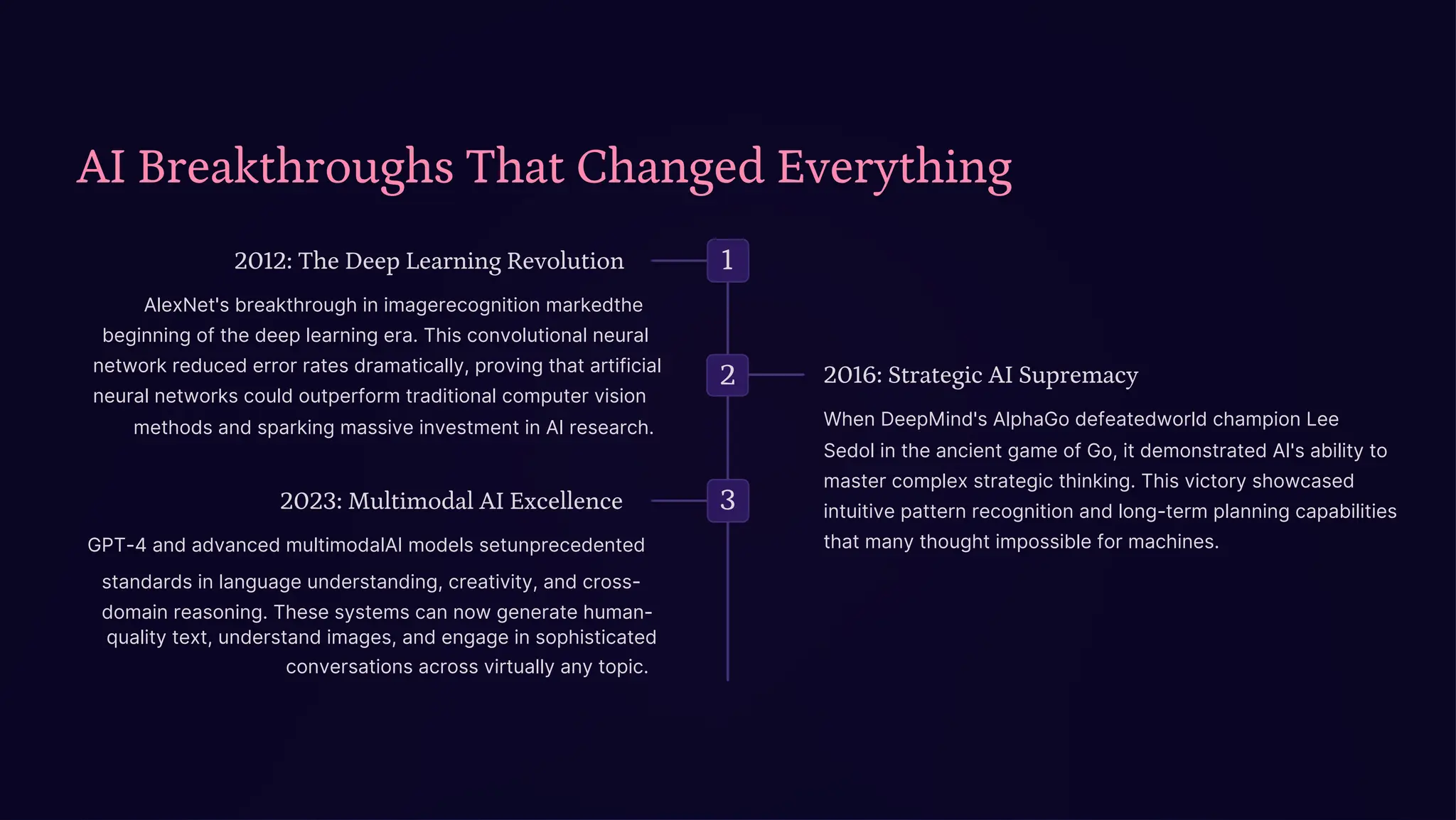 AI Breakthroughs That Changed Everything

2012: The Deep Learning Revolution

1

AlexNet's breakthrough in imagerecognition markedthe beginning of the deep learning era. This convolutional neural network reduced error rates dramatically, proving that artificial neural networks could outperform traditional computer vision methods and sparking massive investment in AI research.

2

2016: Strategic AI Supremacy

When DeepMind's AlphaGo defeatedworld champion Lee Sedol in the ancient game of Go, it demonstrated AI's ability to master complex strategic thinking. This victory showcased intuitive pattern recognition and long-term planning capabilities that many thought impossible for machines.

2023: Multimodal AI Excellence

3

GPT-4 and advanced multimodalAI models setunprecedented standards in language understanding, creativity, and cross-domain reasoning. These systems can now generate human-quality text, understand images, and engage in sophisticated conversations across virtually any topic.